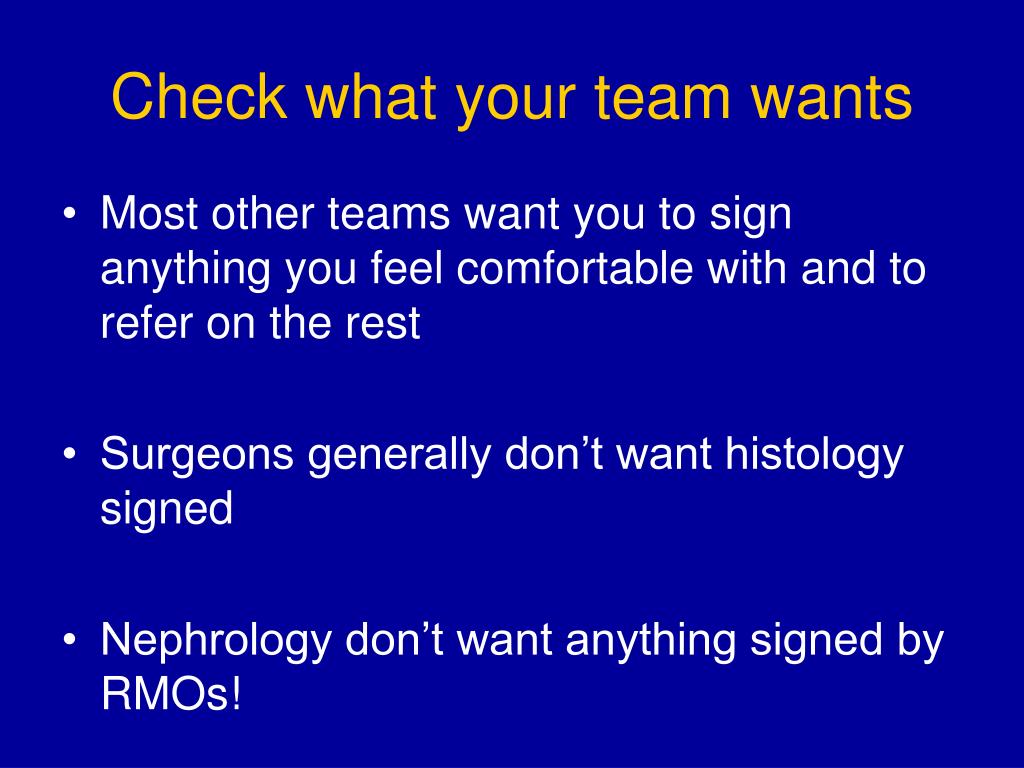 Check what your team wants

• Most other teams want you to sign anything you feel comfortable with and to refer on the rest

• Surgeons generally don’t want histology signed

• Nephrology don’t want anything signed by RMOs!